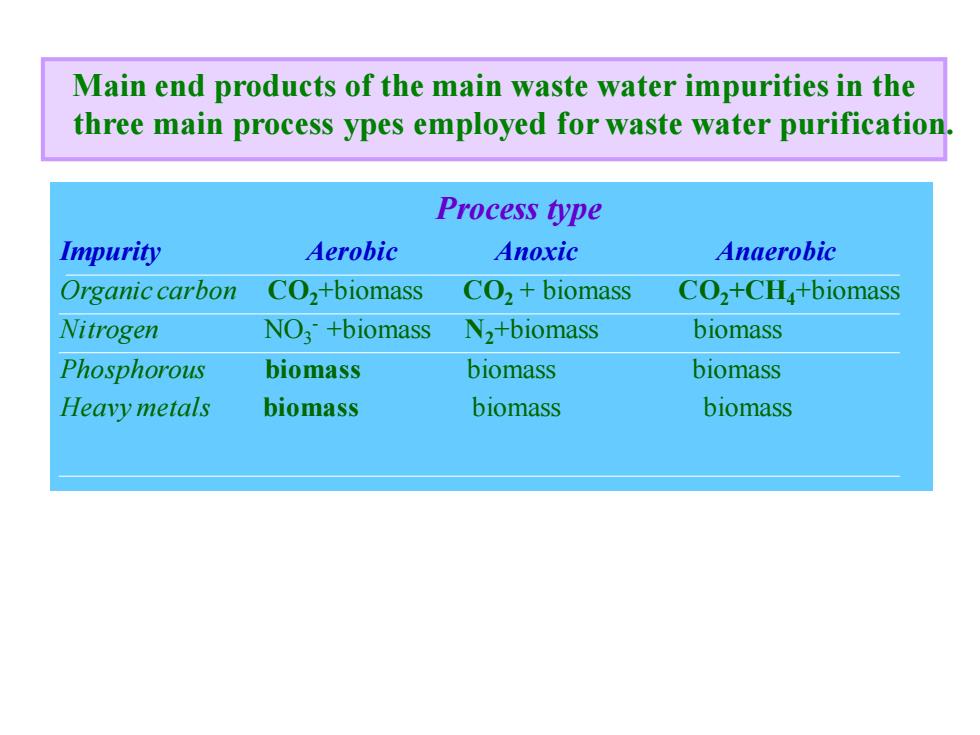 Main end products of the main waste water impurities in the three main process ypes employed for waste water purification.

Process type

| Impurity | Aerobic | Anoxic | Anaerobic |
|---|---|---|---|
| Organic carbon | $CO_2$+biomass | $CO_2$ + biomass | $CO_2$+$CH_4$+biomass |
| Nitrogen | $NO_3^-$ +biomass | $N_2$+biomass | biomass |
| Phosphorous | biomass | biomass | biomass |
| Heavy metals | biomass | biomass | biomass |